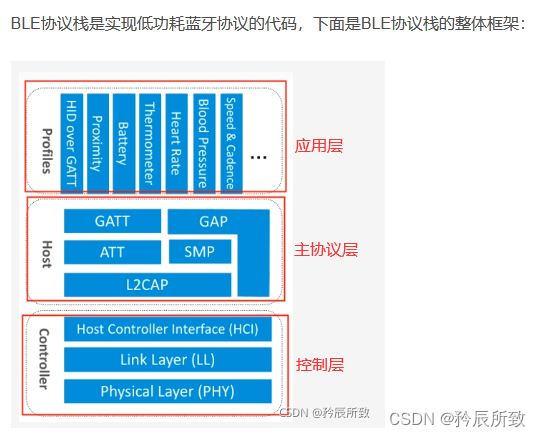 BLE协议栈是实现低功耗蓝牙协议的代码，下面是BLE协议栈的整体框架：

Profiles
HID over GATT
Proximity
Battery
Thermometer
Heart Rate
Blood Pressure
Speed & Cadence
...
应用层

Host
GATT
GAP
ATT
SMP
L2CAP
主协议层

Controller
Host Controller Interface (HCI)
Link Layer (LL)
Physical Layer (PHY)
控制层

CSDN @矜辰所致
CSDN @矜辰所致